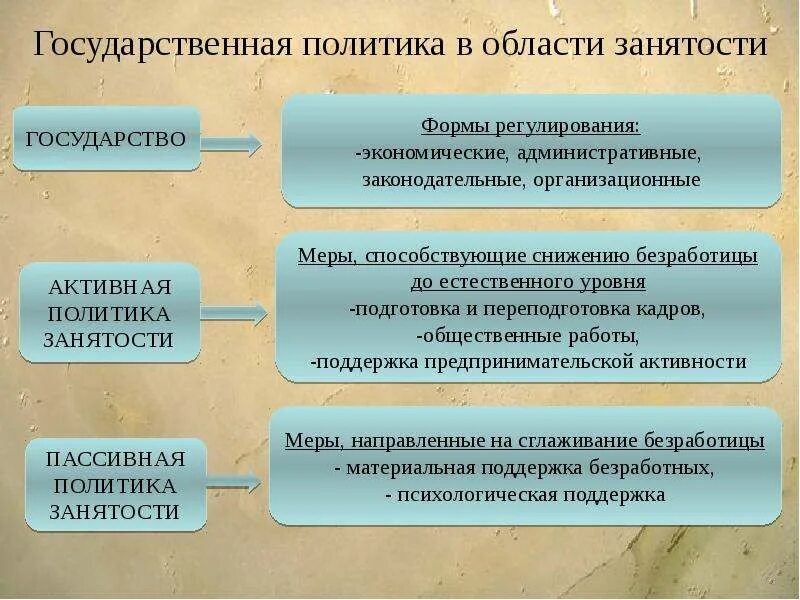 Государственная политика в области занятости

ГОСУДАРСТВО

Формы регулирования:
-экономические, административные, законодательные, организационные

АКТИВНАЯ ПОЛИТИКА ЗАНЯТОСТИ

Меры, способствующие снижению безработицы до естественного уровня
-подготовка и переподготовка кадров,
-общественные работы,
-поддержка предпринимательской активности

ПАССИВНАЯ ПОЛИТИКА ЗАНЯТОСТИ

Меры, направленные на сглаживание безработицы
- материальная поддержка безработных,
- психологическая поддержка